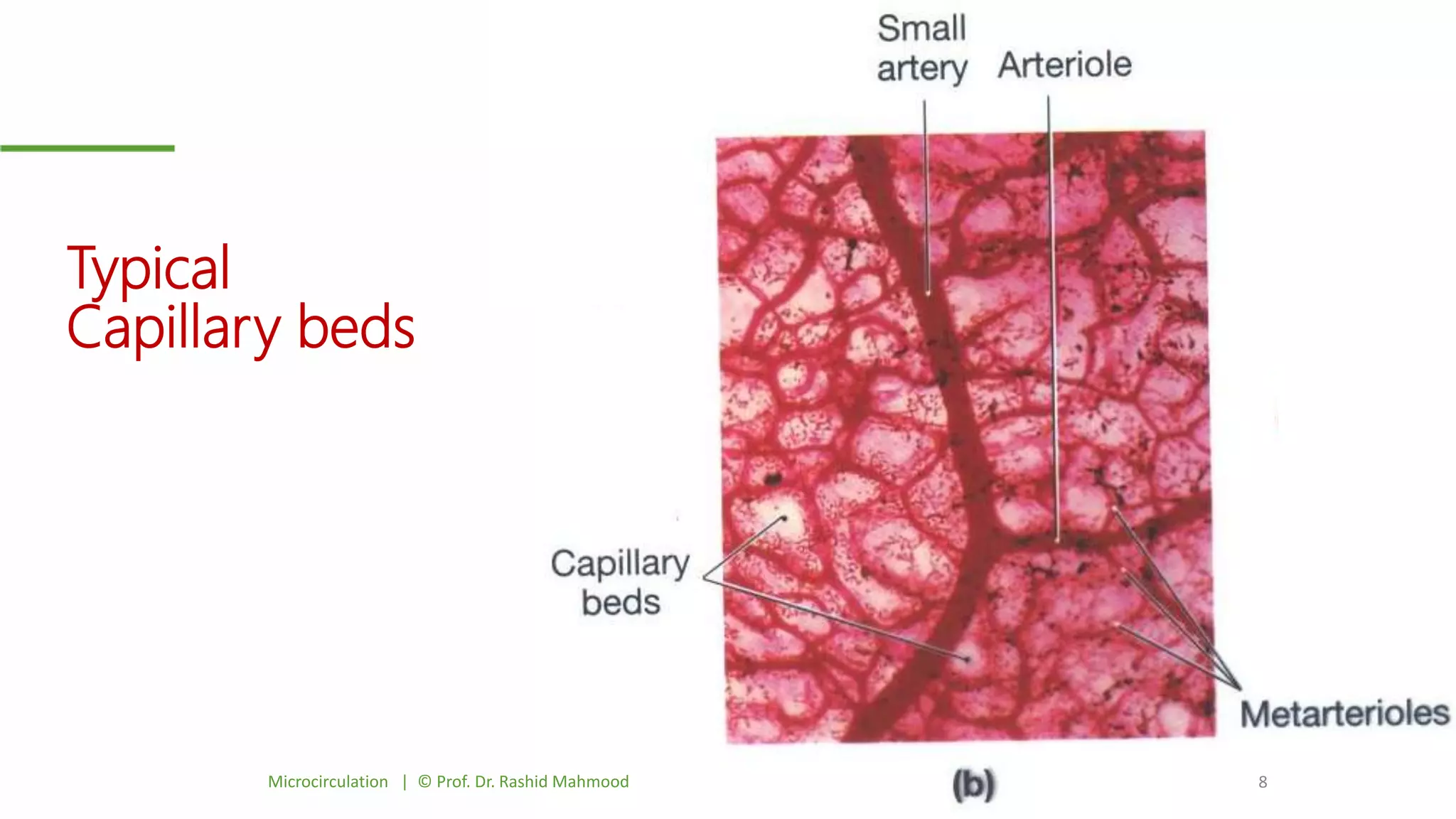 Typical
Capillary beds

Small artery

Arteriole

Capillary beds

Metarterioles

(b)

Microcirculation | © Prof. Dr. Rashid Mahmood

8